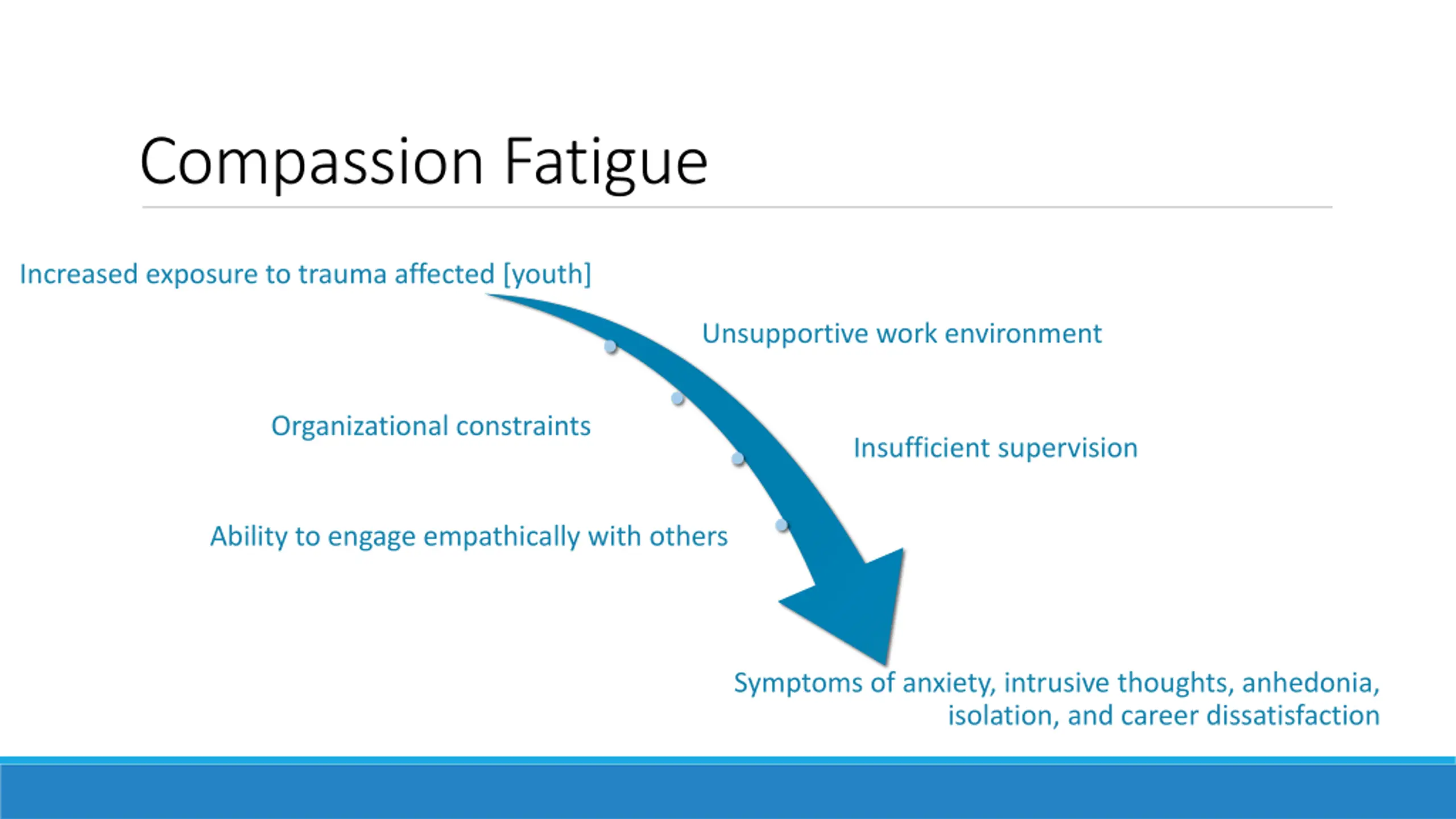 Compassion Fatigue

Increased exposure to trauma affected [youth]

Unsupportive work environment

Organizational constraints

Insufficient supervision

Ability to engage empathically with others

Symptoms of anxiety, intrusive thoughts, anhedonia, isolation, and career dissatisfaction